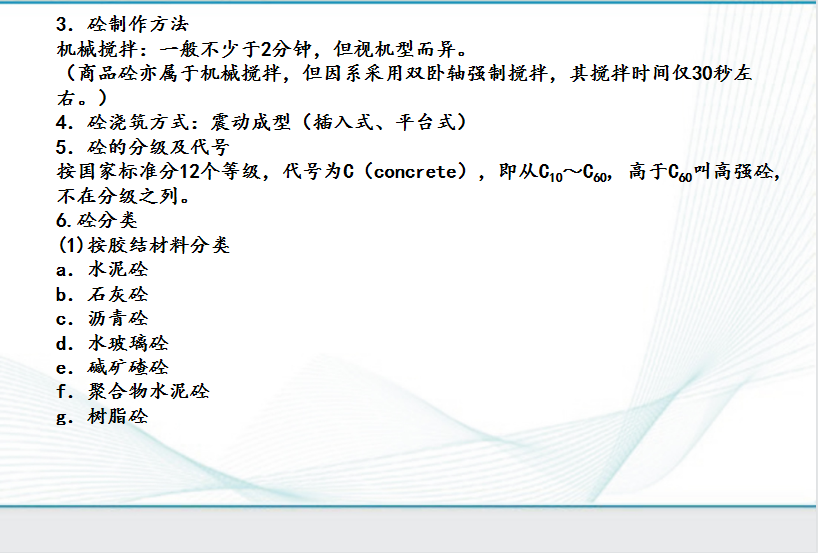 3．砼制作方法
机械搅拌：一般不少于2分钟，但视机型而异。
（商品砼亦属于机械搅拌，但因系采用双卧轴强制搅拌，其搅拌时间仅30秒左右。）
4．砼浇筑方式：震动成型（插入式、平台式）
5．砼的分级及代号
按国家标准分12个等级，代号为C（concrete），即从$C_{10}$～$C_{60}$，高于$C_{60}$叫高强砼，不在分级之列。
6.砼分类
(1)按胶结材料分类
a．水泥砼
b．石灰砼
c．沥青砼
d．水玻璃砼
e．碱矿碴砼
f．聚合物水泥砼
g．树脂砼